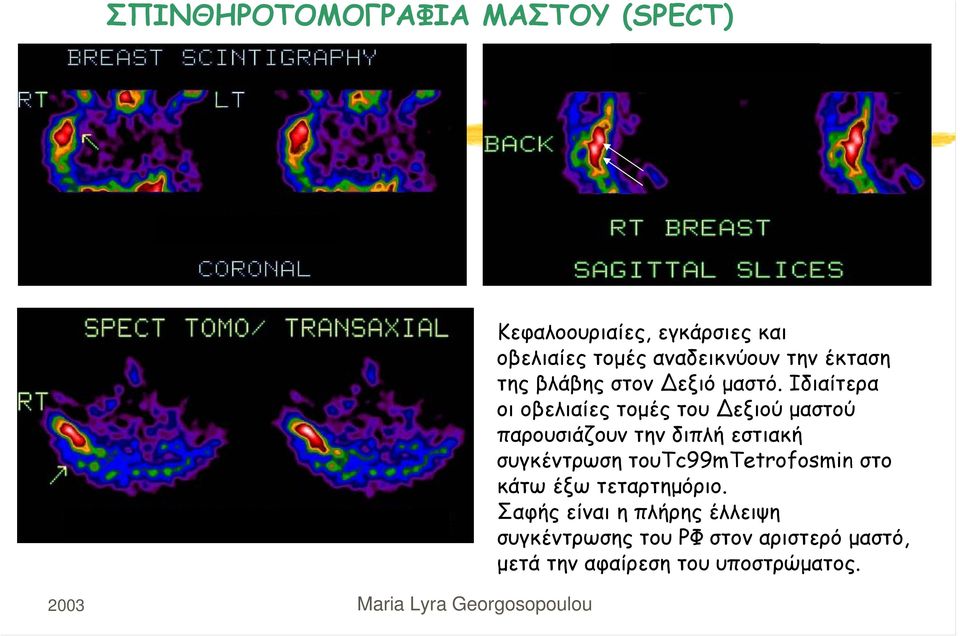 ΣΠΙΝΘΗΡΟΤΟΜΟΓΡΑΦΙΑ ΜΑΣΤΟΥ (SPECT)

BREAST SCINTIGRAPHY
RT LT
CORONAL

BACK
RT BREAST
SAGITTAL SLICES

SPECT TOMO/ TRANSAXIAL
RT

Κεφαλοουριαίες, εγκάρσιες και οβελιαίες τομές αναδεικνύουν την έκταση της βλάβης στον Δεξιό μαστό. Ιδιαίτερα οι οβελιαίες τομές του Δεξιού μαστού παρουσιάζουν την διπλή εστιακή συγκέντρωση τουTc99mTetrofosmin στο κάτω έξω τεταρτημόριο.
Σαφής είναι η πλήρης έλλειψη συγκέντρωσης του ΡΦ στον αριστερό μαστό, μετά την αφαίρεση του υποστρώματος.

2003

Maria Lyra Georgosopoulou